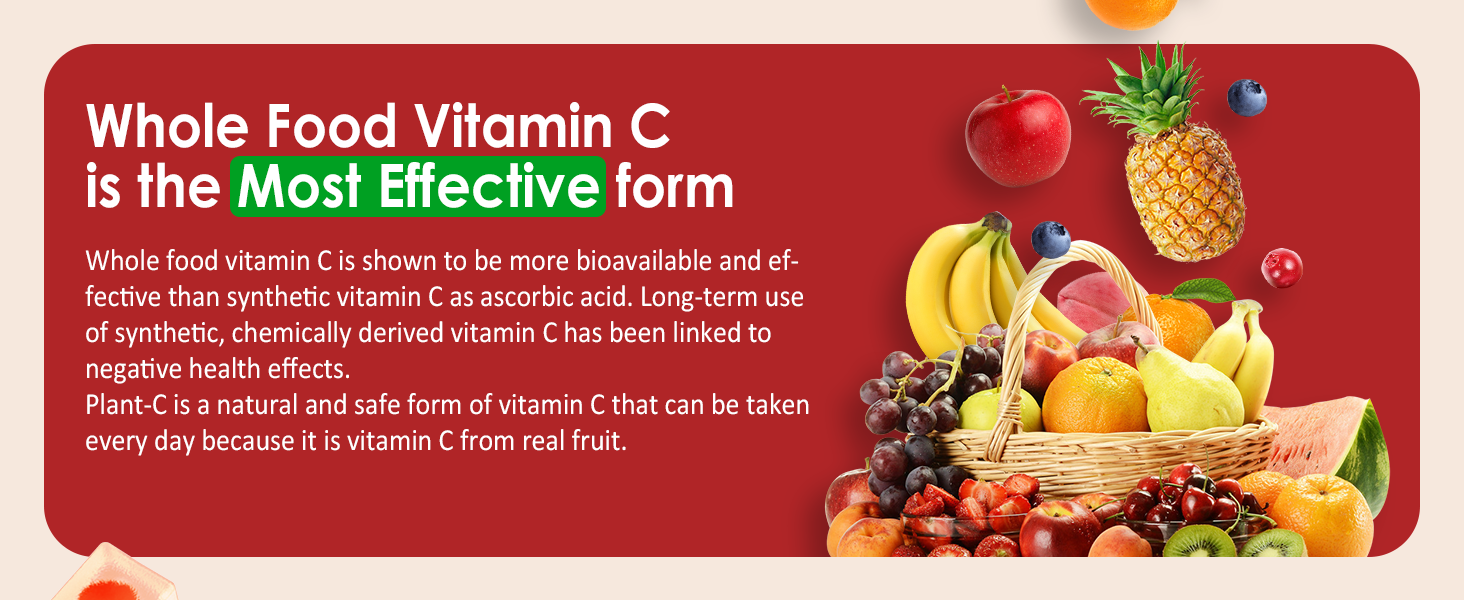 Whole Food Vitamin C is the Most Effective form

Whole food vitamin C is shown to be more bioavailable and effective than synthetic vitamin C as ascorbic acid. Long-term use of synthetic, chemically derived vitamin C has been linked to negative health effects.
Plant-C is a natural and safe form of vitamin C that can be taken every day because it is vitamin C from real fruit.